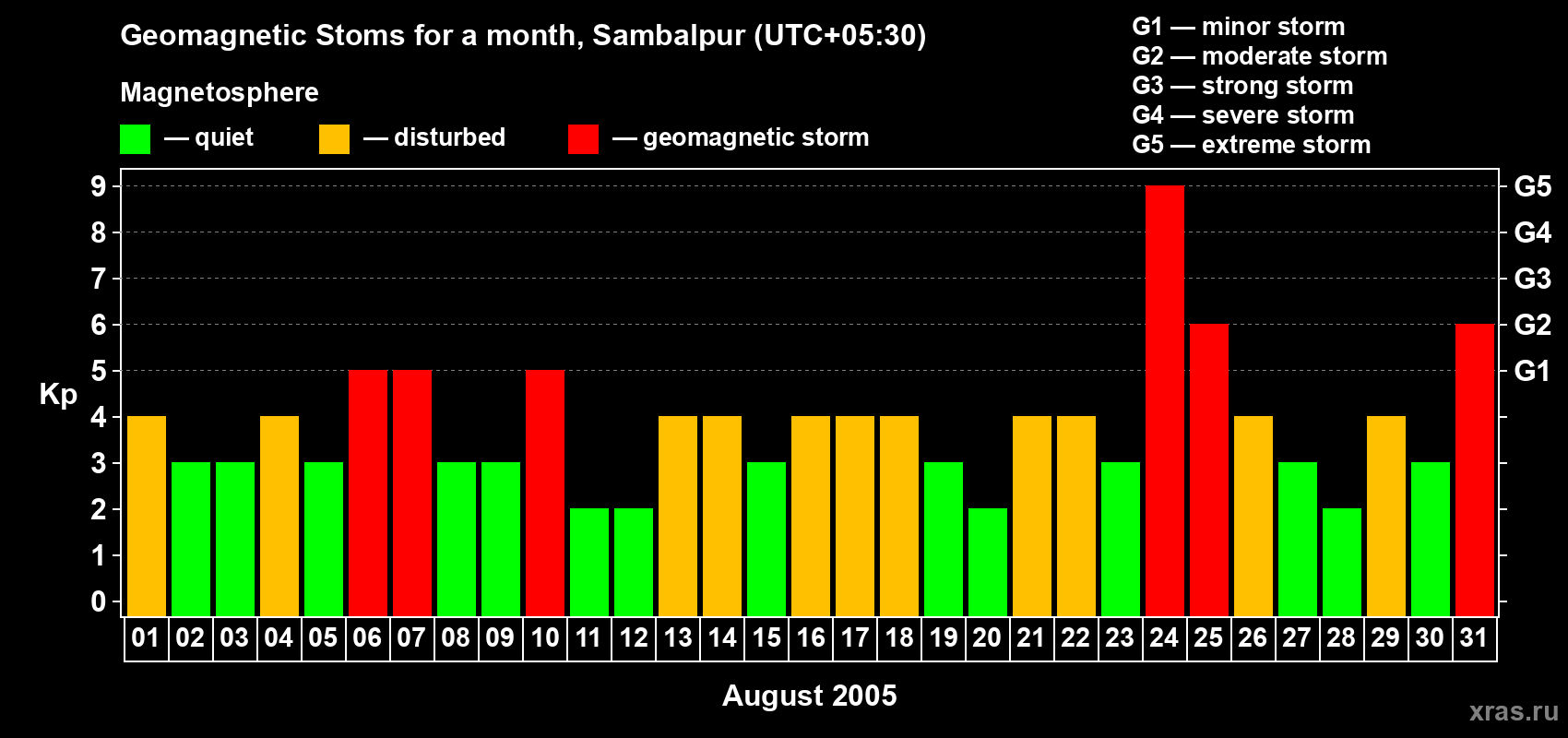 Geomagnetic Stoms for a month, Sambalpur (UTC+05:30)

Magnetosphere

— quiet — disturbed — geomagnetic storm

G1 — minor storm
G2 — moderate storm
G3 — strong storm
G4 — severe storm
G5 — extreme storm

Kp

9
8
7
6
5
4
3
2
1
0

G5
G4
G3
G2
G1

01 02 03 04 05 06 07 08 09 10 11 12 13 14 15 16 17 18 19 20 21 22 23 24 25 26 27 28 29 30 31

August 2005

xras.ru